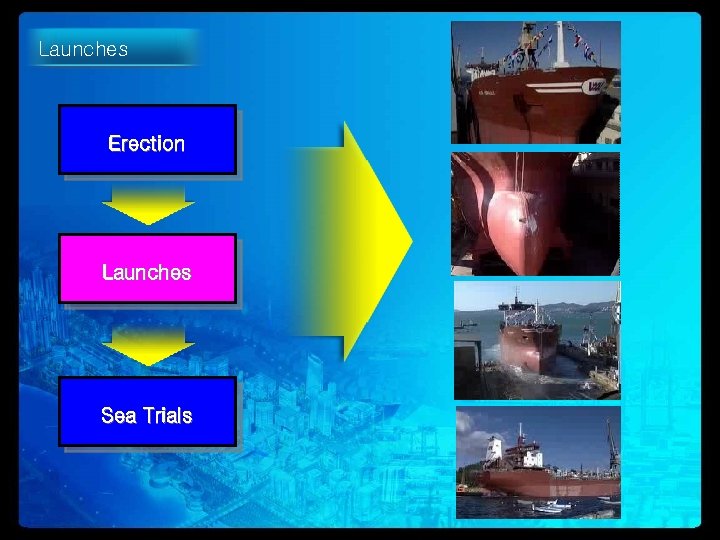 Launches

Erection

Launches

Sea Trials